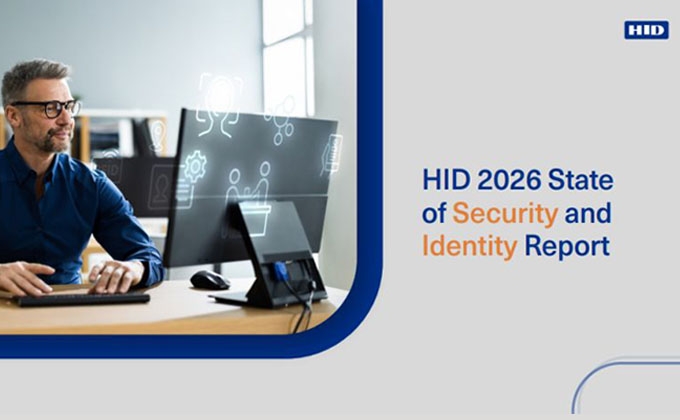 HID

HID 2026 State of Security and Identity Report